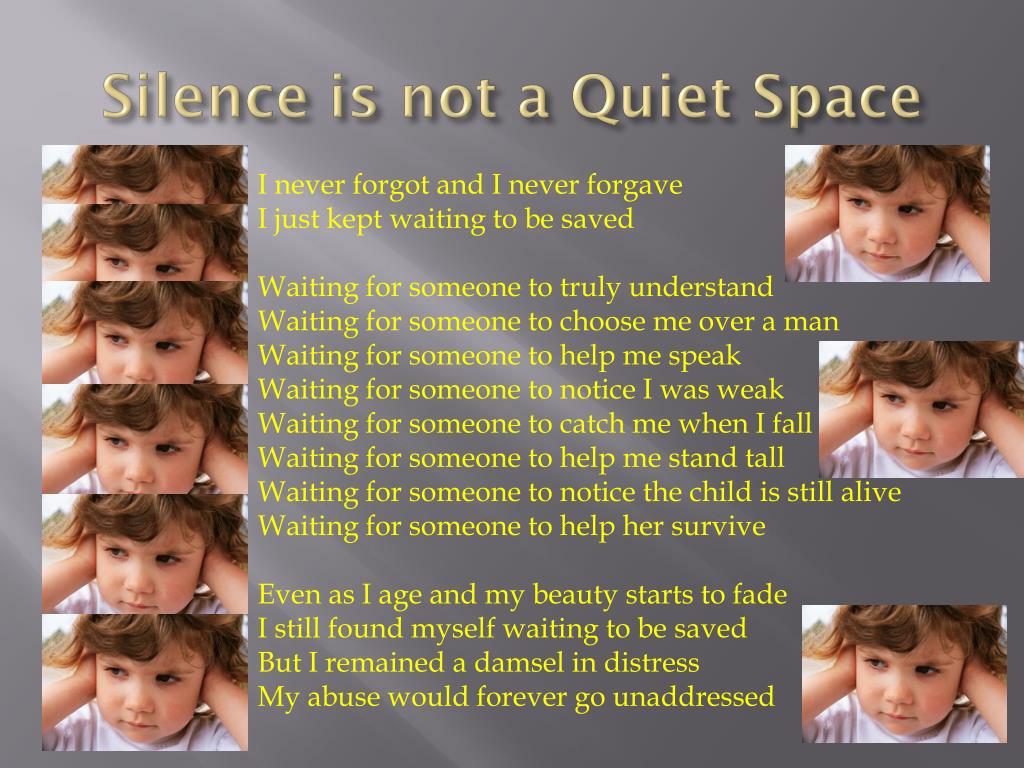 Silence is not a Quiet Space

I never forgot and I never forgave
I just kept waiting to be saved

Waiting for someone to truly understand
Waiting for someone to choose me over a man
Waiting for someone to help me speak
Waiting for someone to notice I was weak
Waiting for someone to catch me when I fall
Waiting for someone to help me stand tall
Waiting for someone to notice the child is still alive
Waiting for someone to help her survive

Even as I age and my beauty starts to fade
I still found myself waiting to be saved
But I remained a damsel in distress
My abuse would forever go unaddressed